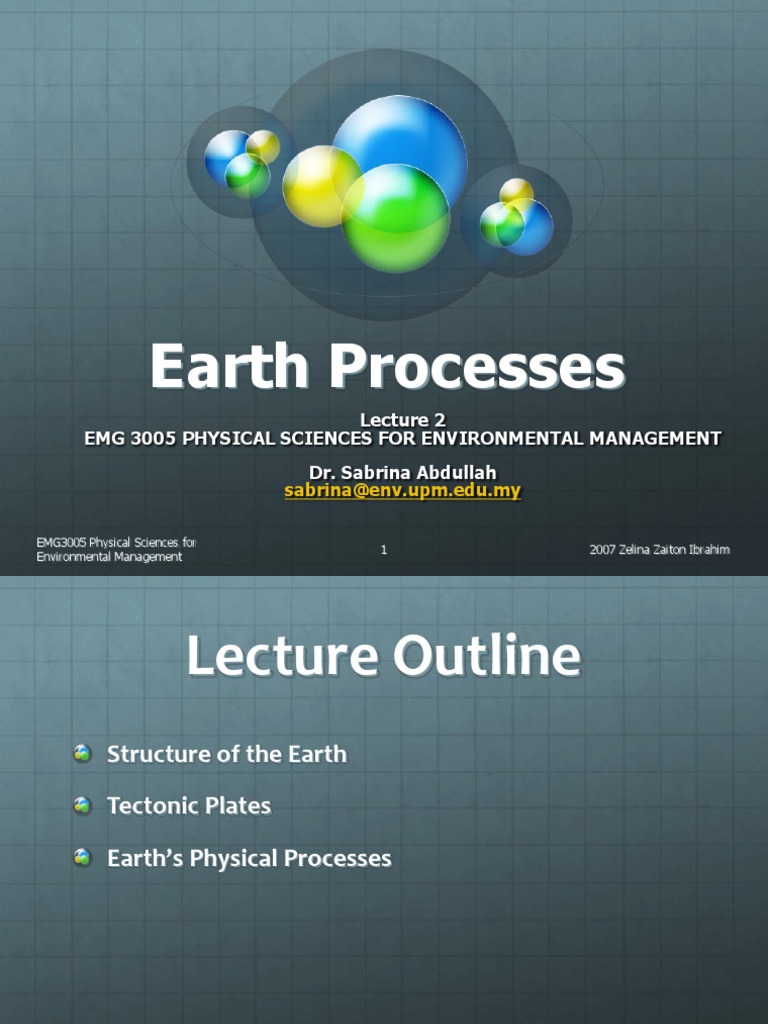 Earth Processes

Lecture 2
EMG 3005 PHYSICAL SCIENCES FOR ENVIRONMENTAL MANAGEMENT

Dr. Sabrina Abdullah
sabrina@env.upm.edu.my

EMG3005 Physical Sciences for Environmental Management

1

2007 Zelina Zaiton Ibrahim

Lecture Outline

Structure of the Earth

Tectonic Plates

Earth's Physical Processes